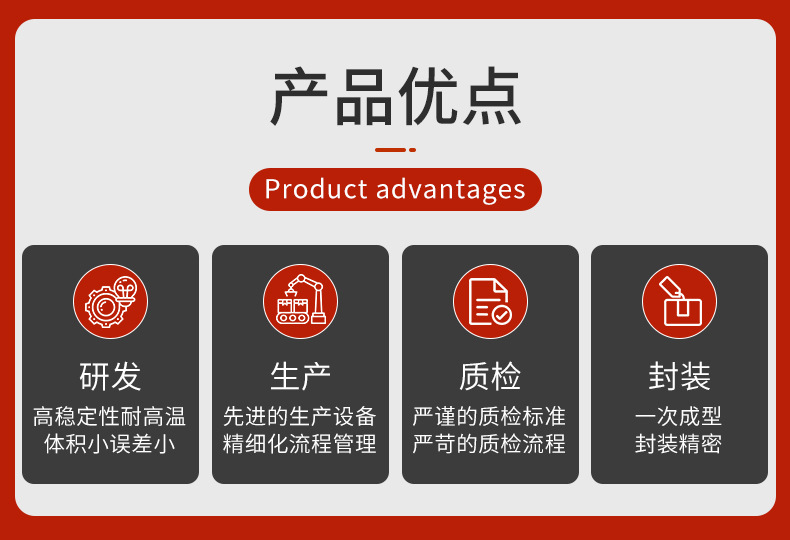 产品优点

Product advantages

研发
高稳定性耐高温
体积小误差小

生产
先进的生产设备
精细化流程管理

质检
严谨的质检标准
严苛的质检流程

封装
一次成型
封装精密